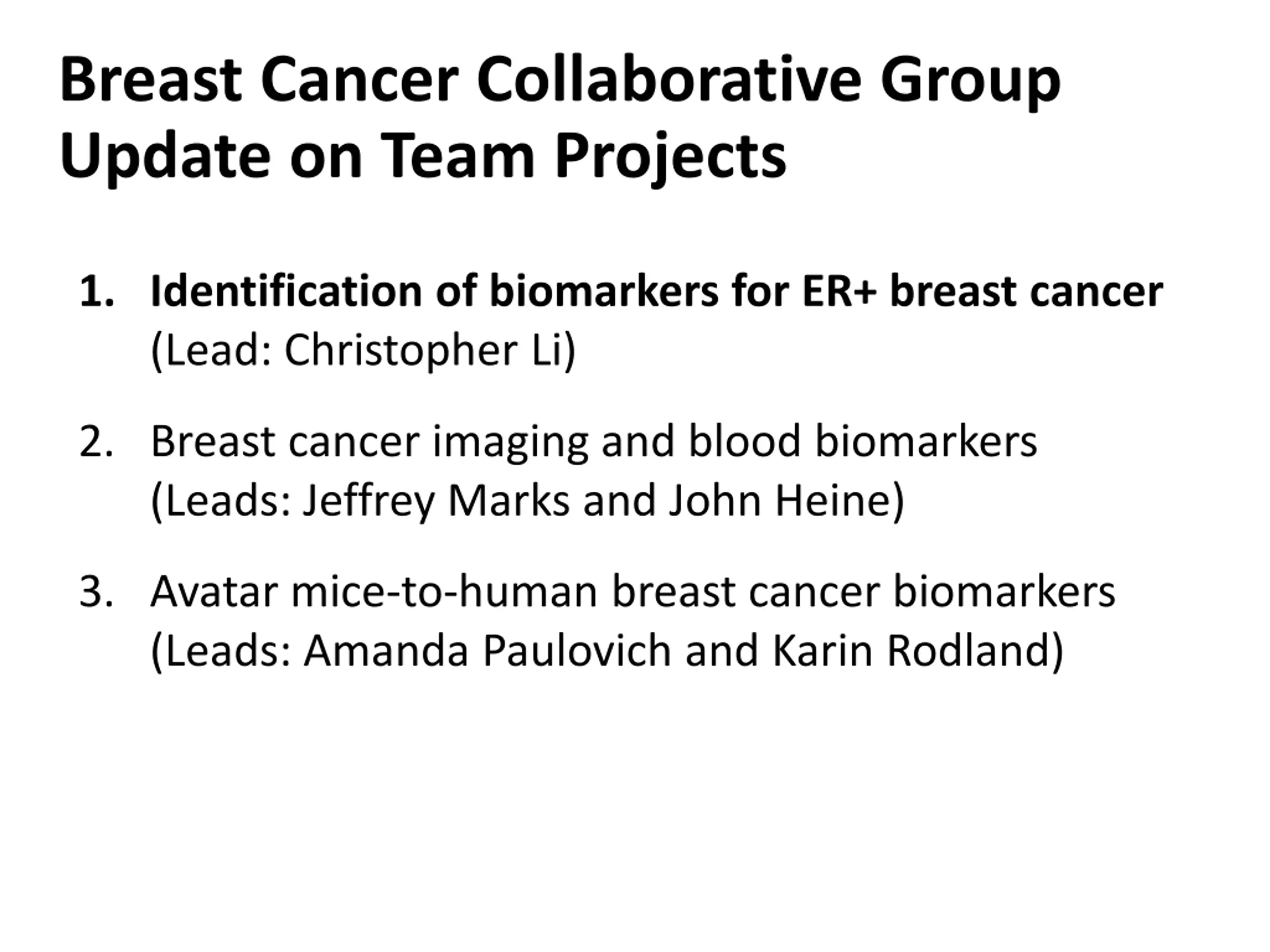 Breast Cancer Collaborative Group Update on Team Projects

1. Identification of biomarkers for ER+ breast cancer (Lead: Christopher Li)

2. Breast cancer imaging and blood biomarkers (Leads: Jeffrey Marks and John Heine)

3. Avatar mice-to-human breast cancer biomarkers (Leads: Amanda Paulovich and Karin Rodland)